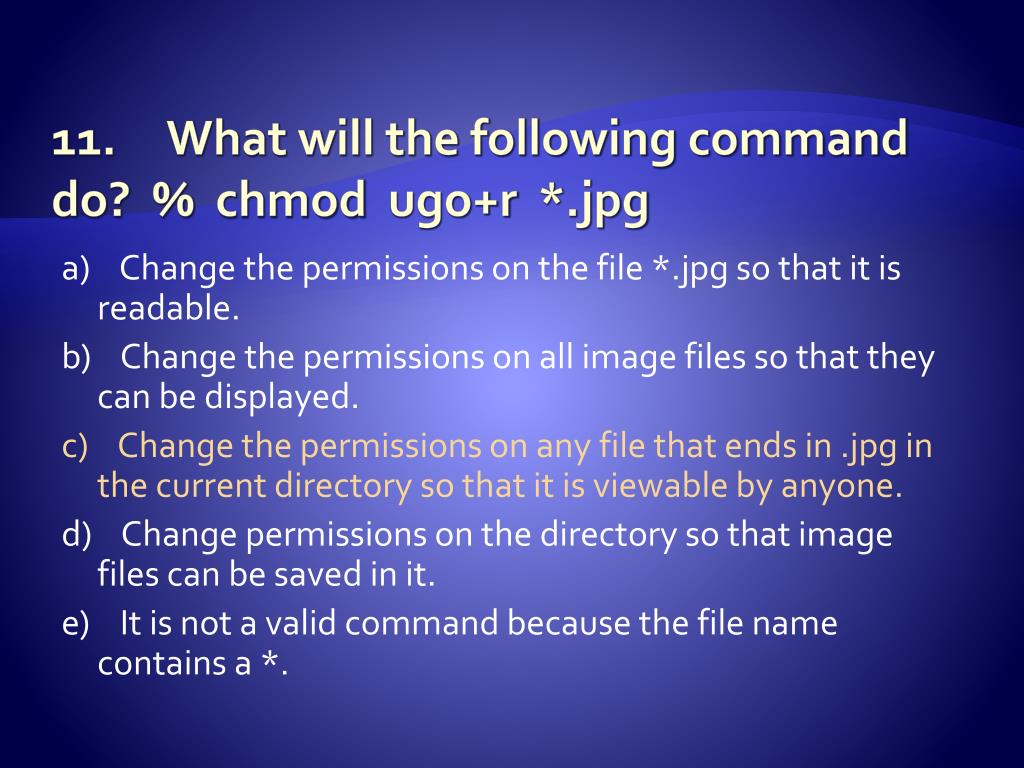 11. What will the following command do? % chmod ugo+r *.jpg

a) Change the permissions on the file *.jpg so that it is readable.

b) Change the permissions on all image files so that they can be displayed.

c) Change the permissions on any file that ends in .jpg in the current directory so that it is viewable by anyone.

d) Change permissions on the directory so that image files can be saved in it.

e) It is not a valid command because the file name contains a *.